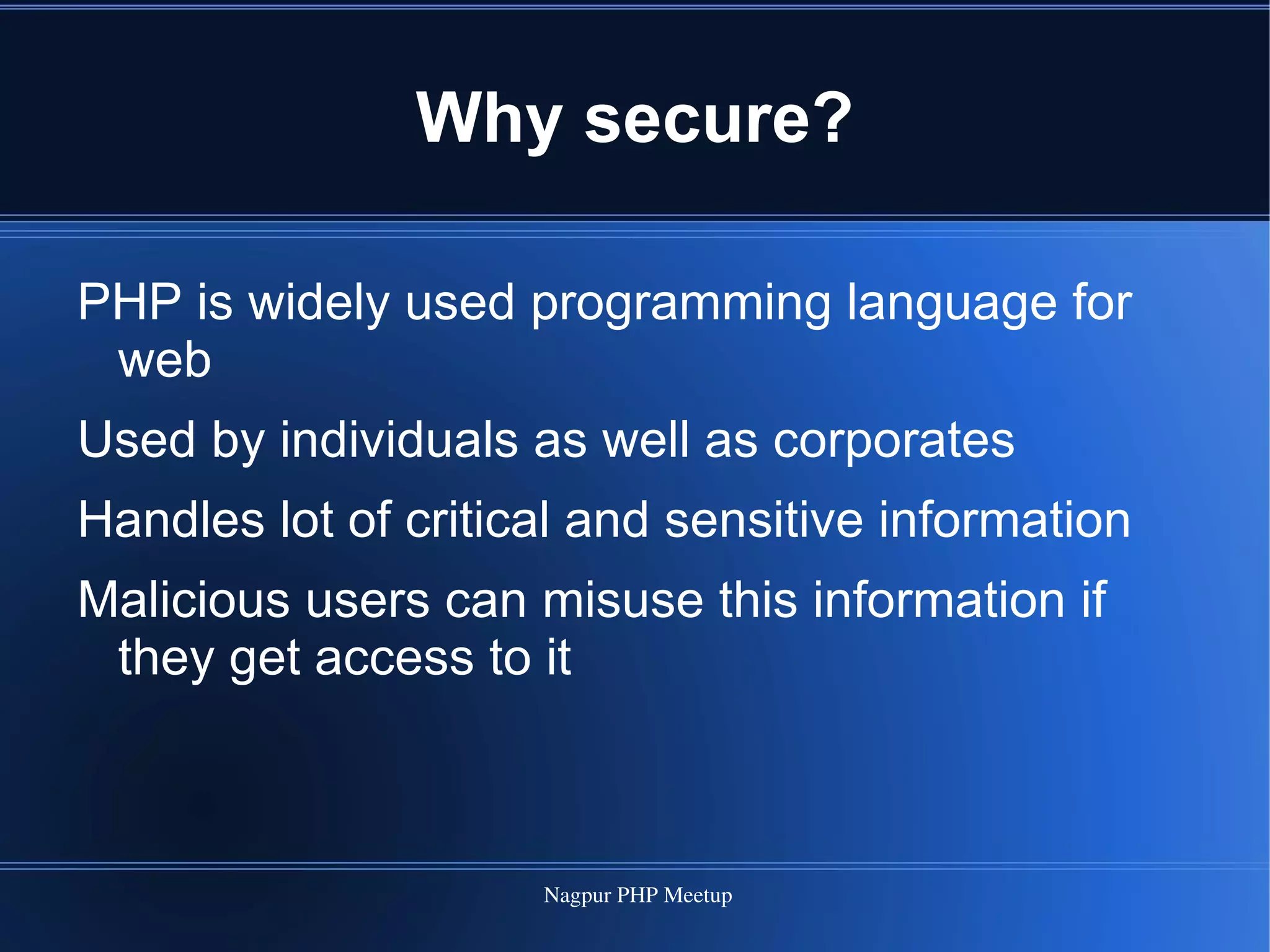 Why secure?

PHP is widely used programming language for web

Used by individuals as well as corporates

Handles lot of critical and sensitive information

Malicious users can misuse this information if they get access to it

Nagpur PHP Meetup